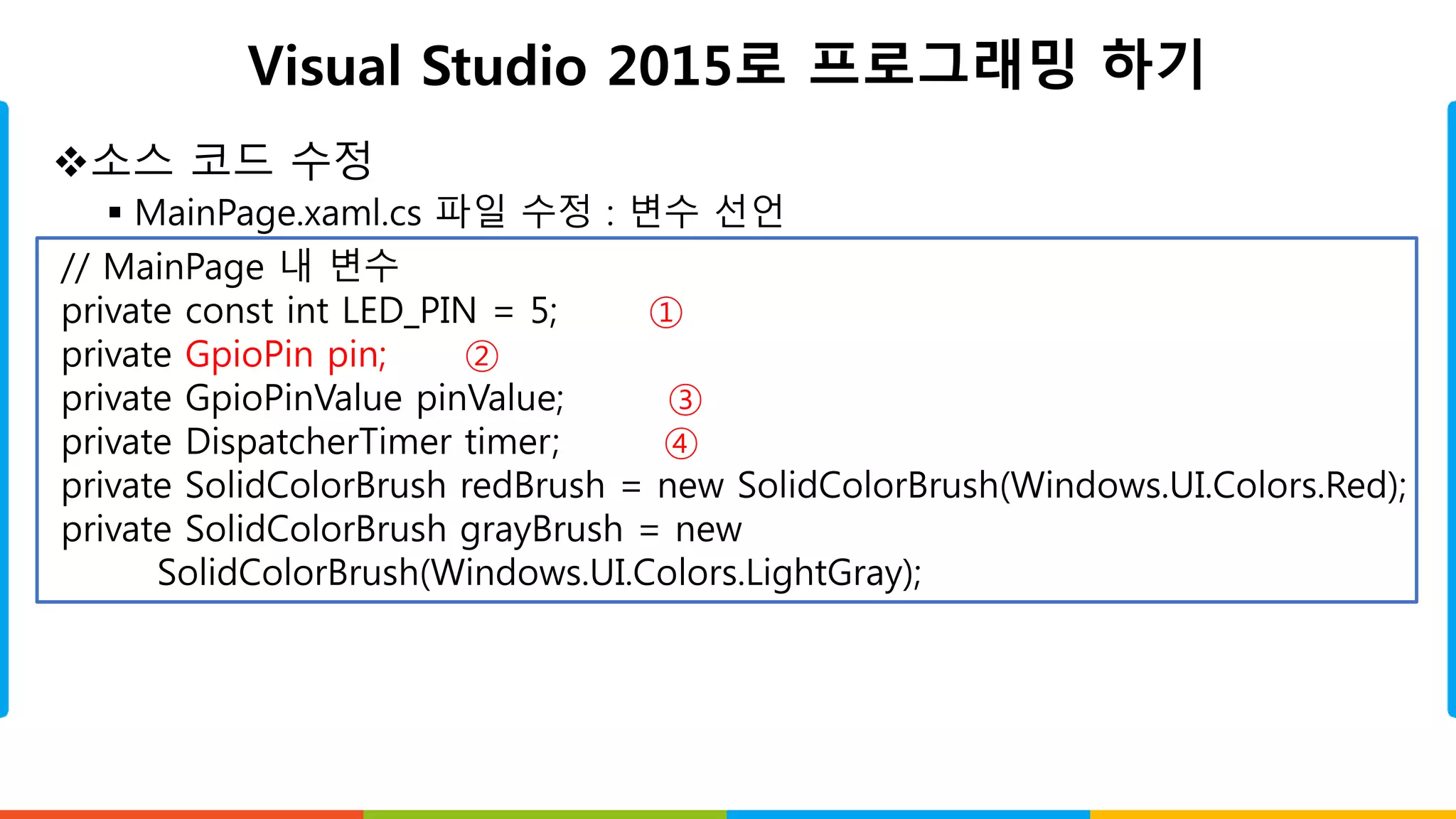 Visual Studio 2015로 프로그래밍 하기

❖소스 코드 수정

▪ MainPage.xaml.cs 파일 수정 : 변수 선언

// MainPage 내 변수
private const int LED_PIN = 5; ①
private GpioPin pin; ②
private GpioPinValue pinValue; ③
private DispatcherTimer timer; ④
private SolidColorBrush redBrush = new SolidColorBrush(Windows.UI.Colors.Red);
private SolidColorBrush grayBrush = new
SolidColorBrush(Windows.UI.Colors.LightGray);